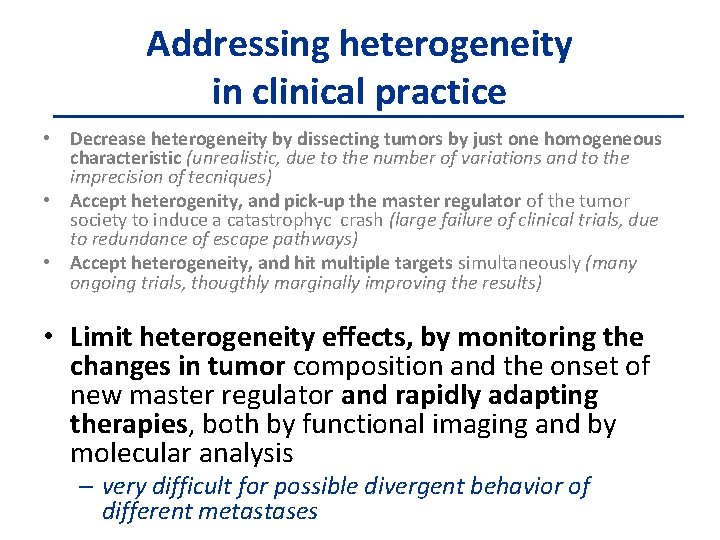 Addressing heterogeneity in clinical practice

• Decrease heterogeneity by dissecting tumors by just one homogeneous characteristic (unrealistic, due to the number of variations and to the imprecision of tecniques)
• Accept heterogenity, and pick-up the master regulator of the tumor society to induce a catastrophyc crash (large failure of clinical trials, due to redundance of escape pathways)
• Accept heterogeneity, and hit multiple targets simultaneously (many ongoing trials, thougthly marginally improving the results)

• Limit heterogeneity effects, by monitoring the changes in tumor composition and the onset of new master regulator and rapidly adapting therapies, both by functional imaging and by molecular analysis
– very difficult for possible divergent behavior of different metastases